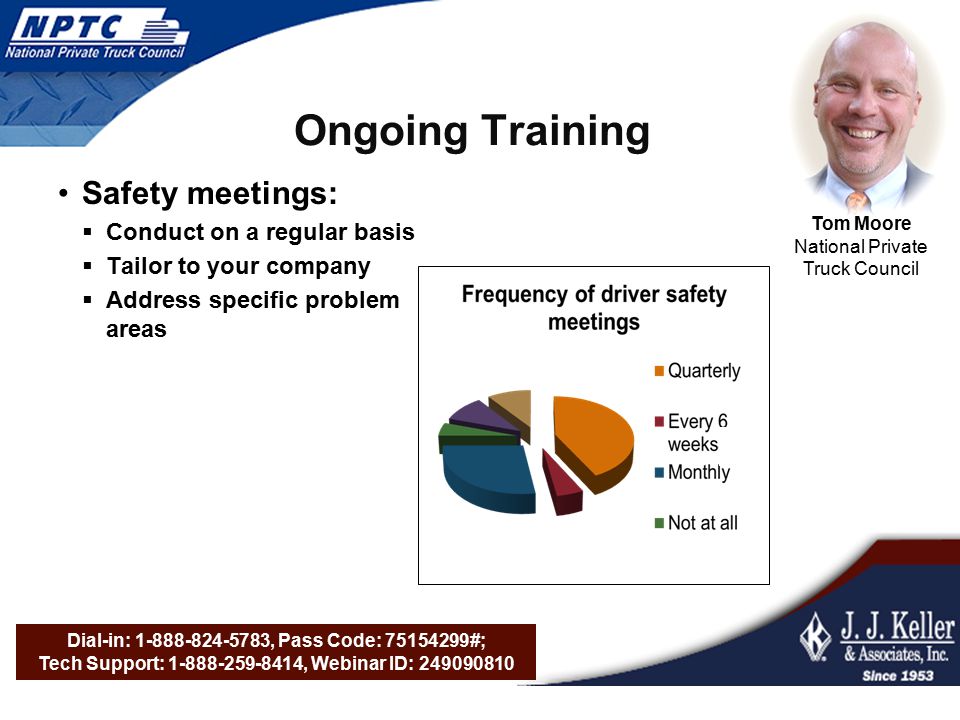 NPTC
National Private Truck Council

Ongoing Training

• Safety meetings:
▪ Conduct on a regular basis
▪ Tailor to your company
▪ Address specific problem areas

Tom Moore
National Private Truck Council

Frequency of driver safety meetings

Quarterly
Every 6 weeks
Monthly
Not at all

Dial-in: 1-888-824-5783, Pass Code: 75154299#;
Tech Support: 1-888-259-8414, Webinar ID: 249090810

J. J. Keller & Associates, Inc.
Since 1953